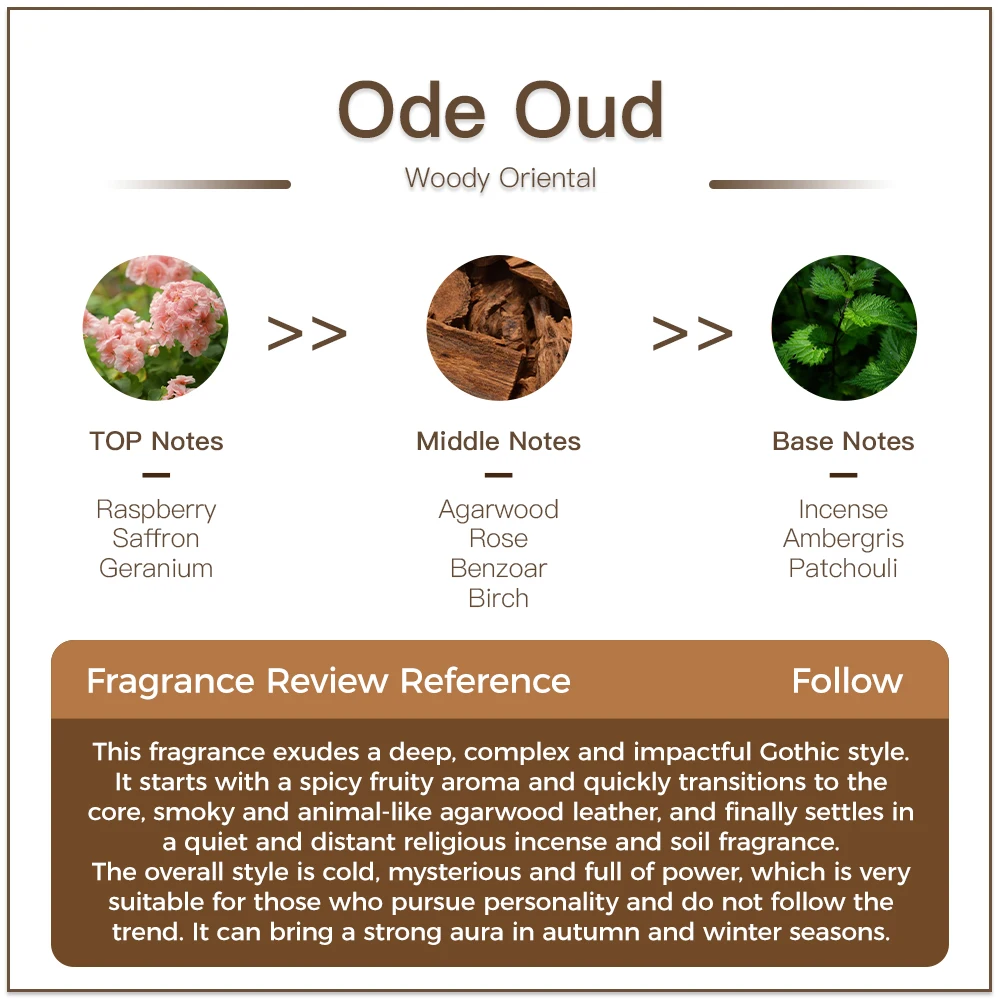 Ode Oud

Woody Oriental

>>

>>

TOP Notes

Raspberry
Saffron
Geranium

Middle Notes

Agarwood
Rose
Benzoar
Birch

Base Notes

Incense
Ambergris
Patchouli

Fragrance Review Reference

Follow

This fragrance exudes a deep, complex and impactful Gothic style. It starts with a spicy fruity aroma and quickly transitions to the core, smoky and animal-like agarwood leather, and finally settles in a quiet and distant religious incense and soil fragrance.
The overall style is cold, mysterious and full of power, which is very suitable for those who pursue personality and do not follow the trend. It can bring a strong aura in autumn and winter seasons.